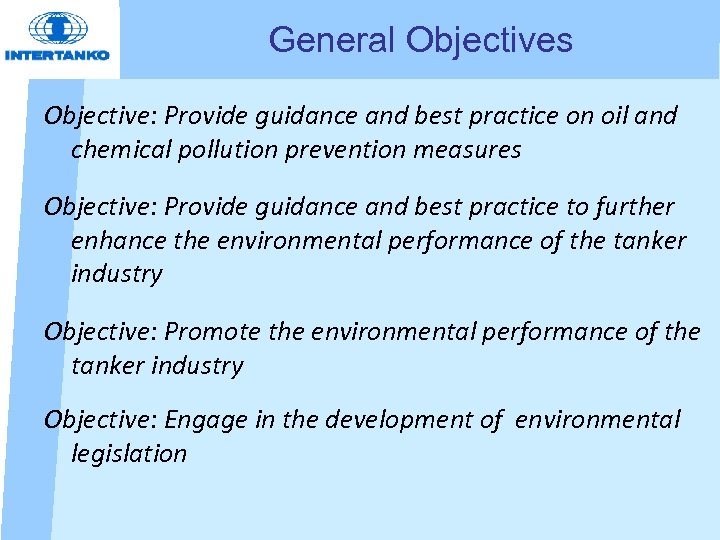 INTERTANKO

General Objectives

Objective: Provide guidance and best practice on oil and chemical pollution prevention measures

Objective: Provide guidance and best practice to further enhance the environmental performance of the tanker industry

Objective: Promote the environmental performance of the tanker industry

Objective: Engage in the development of environmental legislation